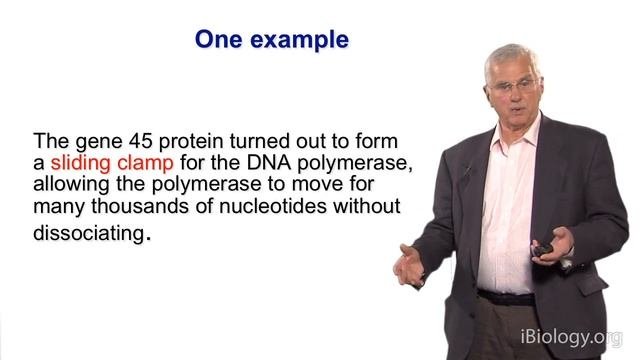 One example

The gene 45 protein turned out to form a sliding clamp for the DNA polymerase, allowing the polymerase to move for many thousands of nucleotides without dissociating.

iBiology.org